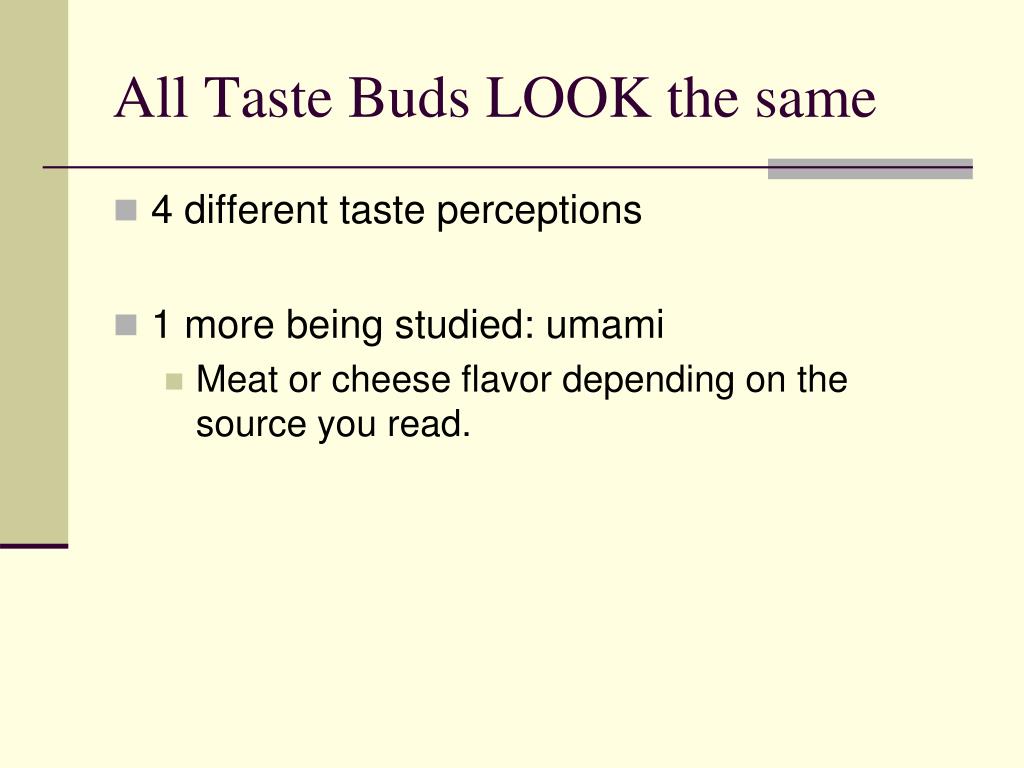 All Taste Buds LOOK the same

4 different taste perceptions

1 more being studied: umami

Meat or cheese flavor depending on the source you read.